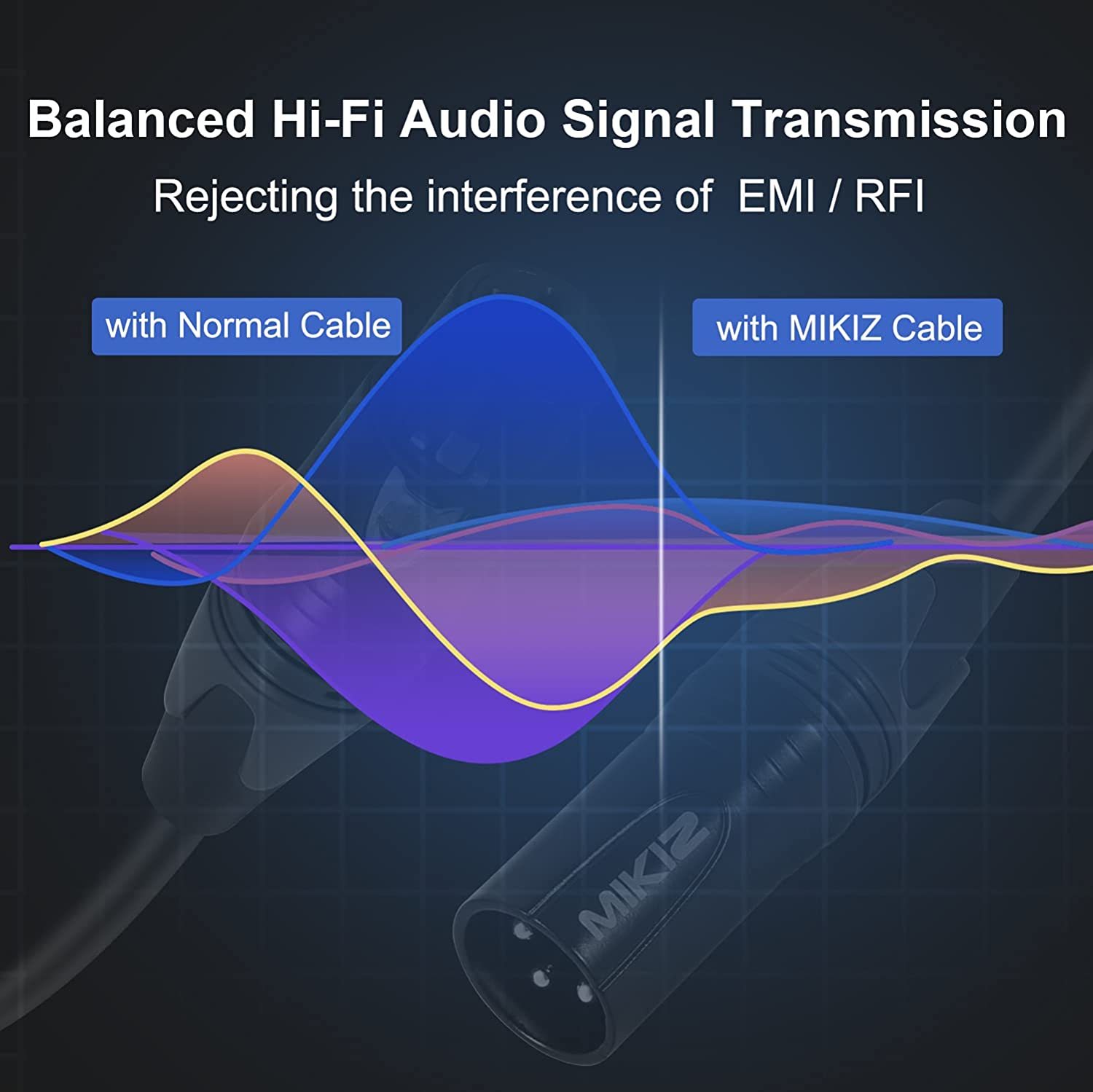 Balanced Hi-Fi Audio Signal Transmission

Rejecting the interference of EMI / RFI

with Normal Cable

with MIKIZ Cable

MIKIZ